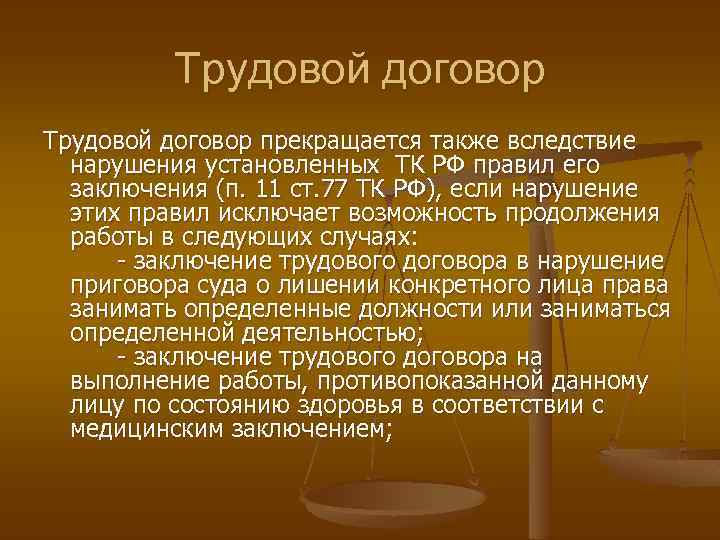 Трудовой договор

Трудовой договор прекращается также вследствие нарушения установленных ТК РФ правил его заключения (п. 11 ст.77 ТК РФ), если нарушение этих правил исключает возможность продолжения работы в следующих случаях:

- заключение трудового договора в нарушение приговора суда о лишении конкретного лица права занимать определенные должности или заниматься определенной деятельностью;

- заключение трудового договора на выполнение работы, противопоказанной данному лицу по состоянию здоровья в соответствии с медицинским заключением;